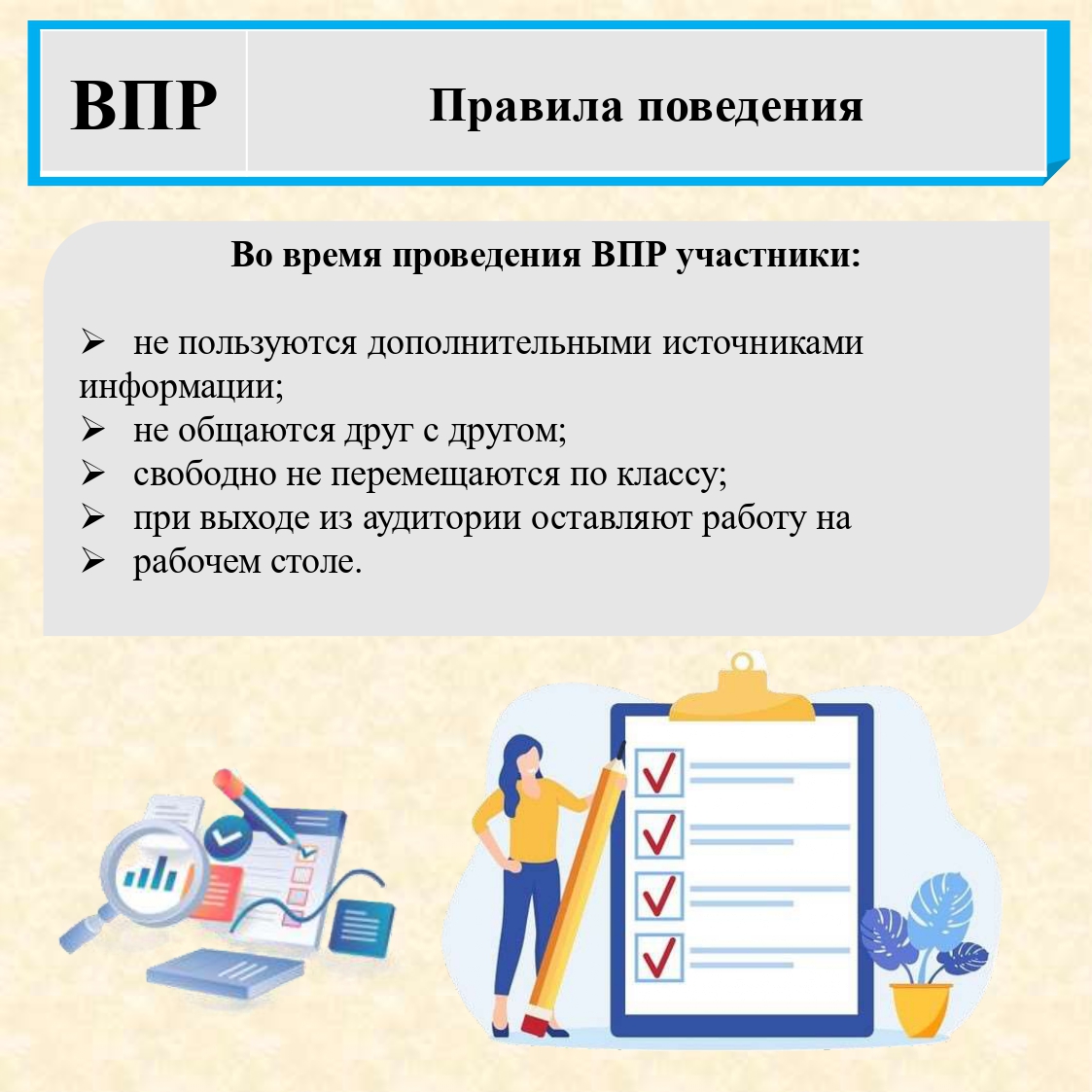 ВПР

Правила поведения

Во время проведения ВПР участники:

➢ не пользуются дополнительными источниками информации;
➢ не общаются друг с другом;
➢ свободно не перемещаются по классу;
➢ при выходе из аудитории оставляют работу на
➢ рабочем столе.